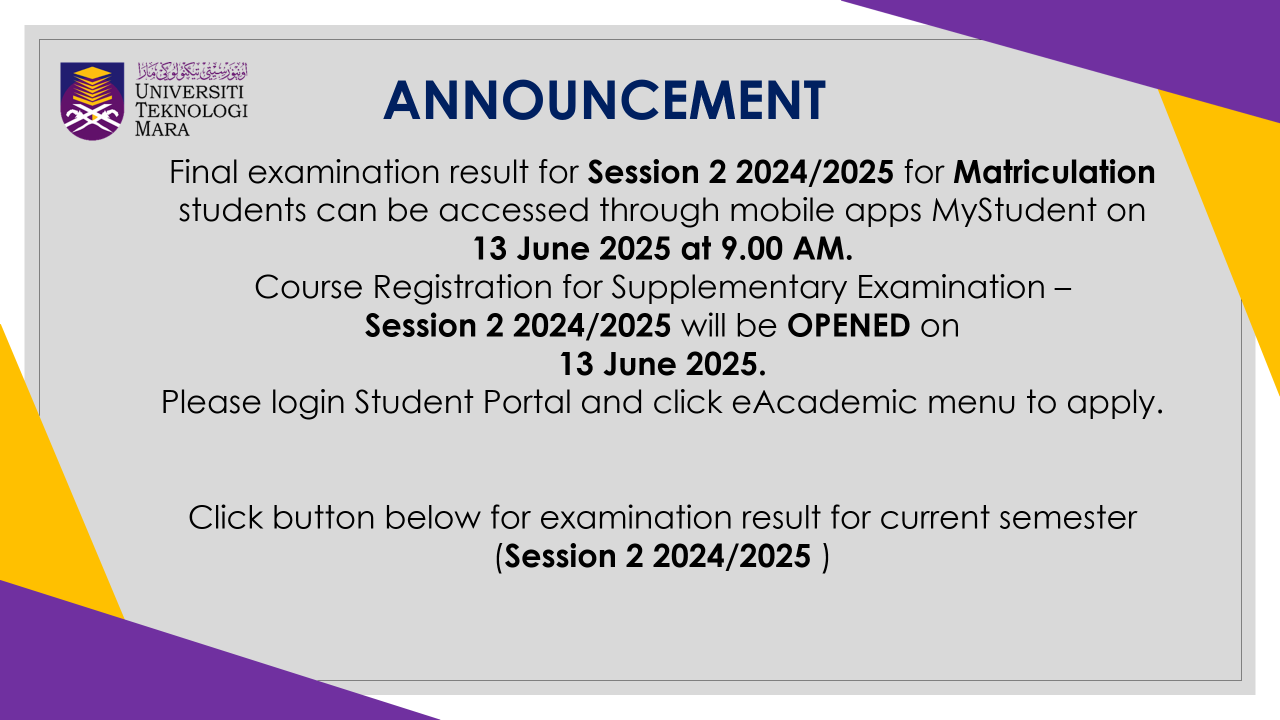 اونيۏرسيتي تيكنولوݢي مارا
UNIVERSITI TEKNOLOGI MARA

ANNOUNCEMENT

Final examination result for Session 2 2024/2025 for Matriculation students can be accessed through mobile apps MyStudent on 13 June 2025 at 9.00 AM.
Course Registration for Supplementary Examination – Session 2 2024/2025 will be OPENED on 13 June 2025.
Please login Student Portal and click eAcademic menu to apply.

Click button below for examination result for current semester (Session 2 2024/2025 )